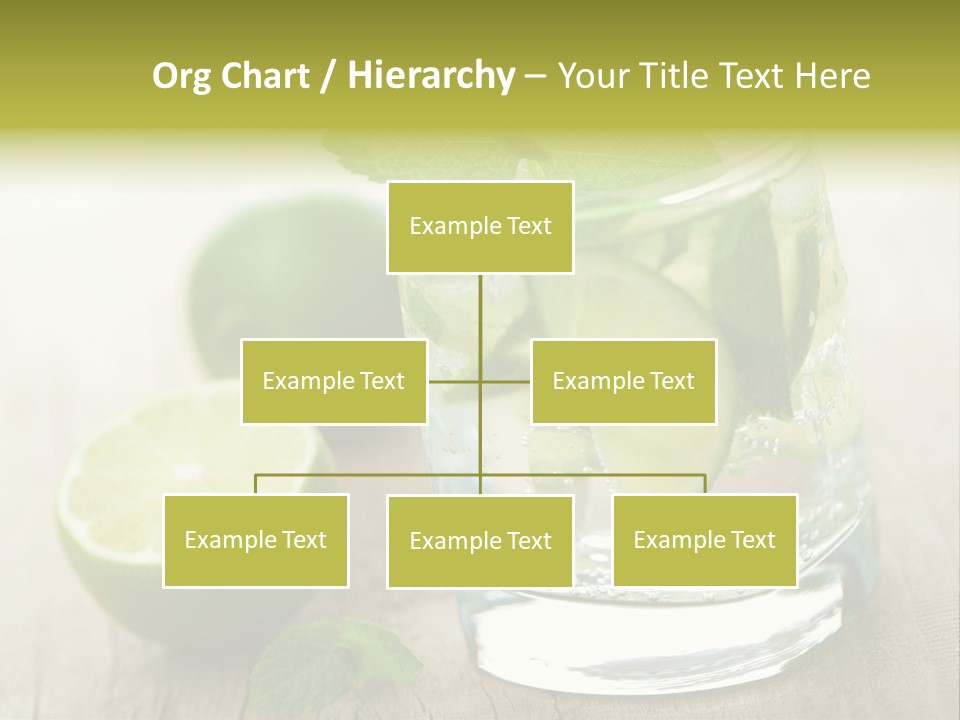 Org Chart / Hierarchy – Your Title Text Here

Example Text

Example Text

Example Text

Example Text

Example Text

Example Text